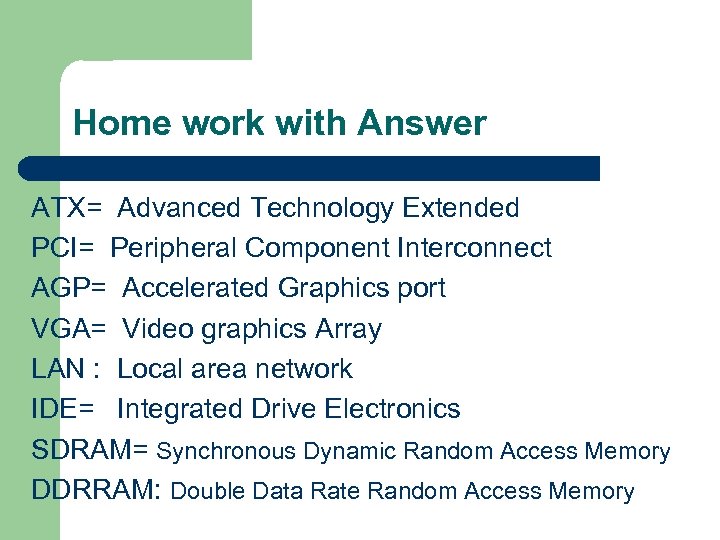 Home work with Answer

ATX= Advanced Technology Extended
PCI= Peripheral Component Interconnect
AGP= Accelerated Graphics port
VGA= Video graphics Array
LAN : Local area network
IDE= Integrated Drive Electronics
SDRAM= Synchronous Dynamic Random Access Memory
DDRRAM: Double Data Rate Random Access Memory